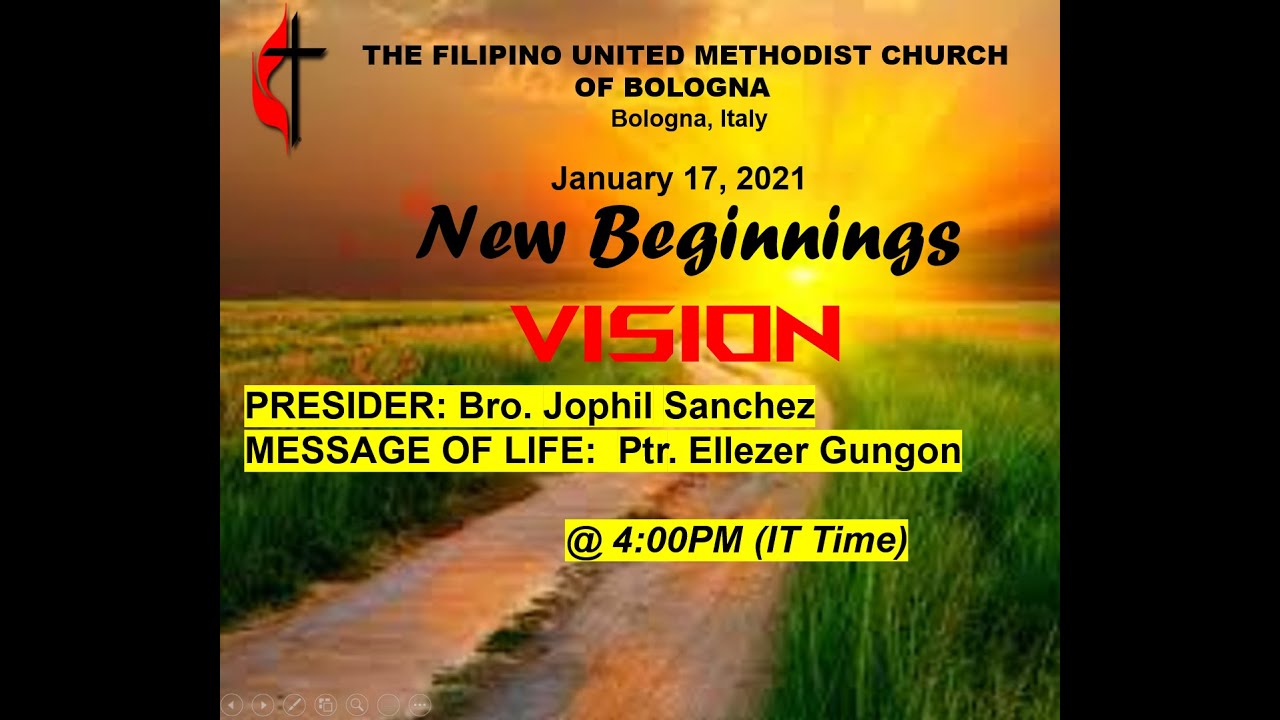 THE FILIPINO UNITED METHODIST CHURCH OF BOLOGNA
Bologna, Italy

January 17, 2021
New Beginnings
VISION

PRESIDER: Bro. Jophil Sanchez
MESSAGE OF LIFE: Ptr. Ellezer Gungon

@ 4:00PM (IT Time)